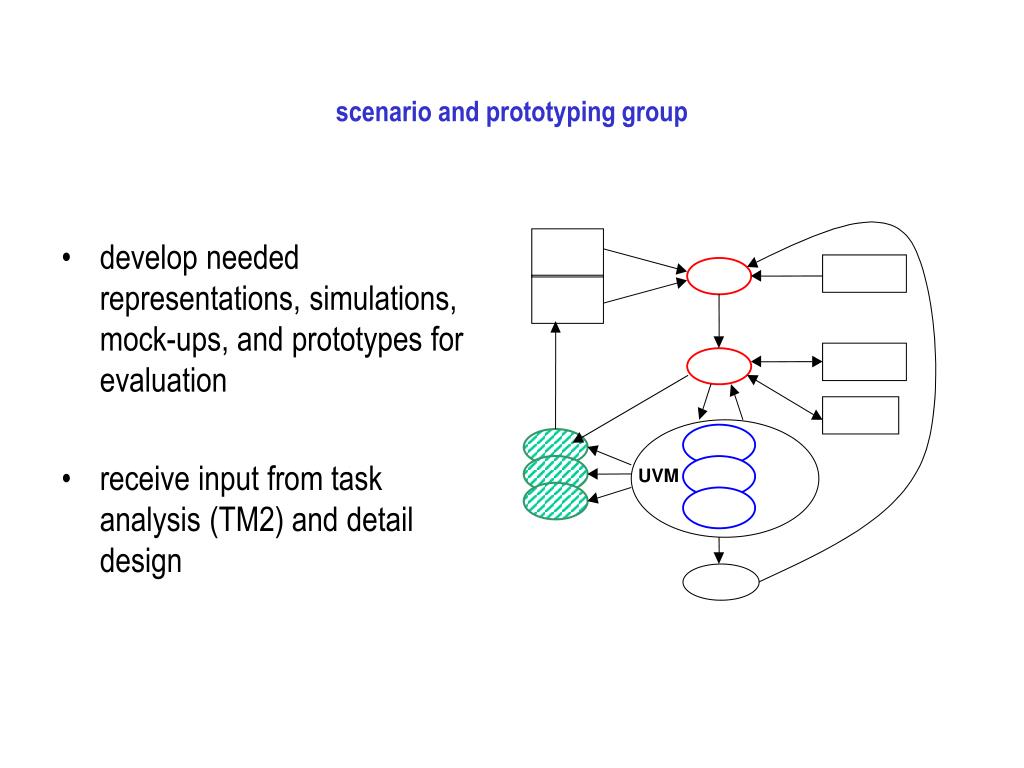 scenario and prototyping group

• develop needed representations, simulations, mock-ups, and prototypes for evaluation

• receive input from task analysis (TM2) and detail design

UVM